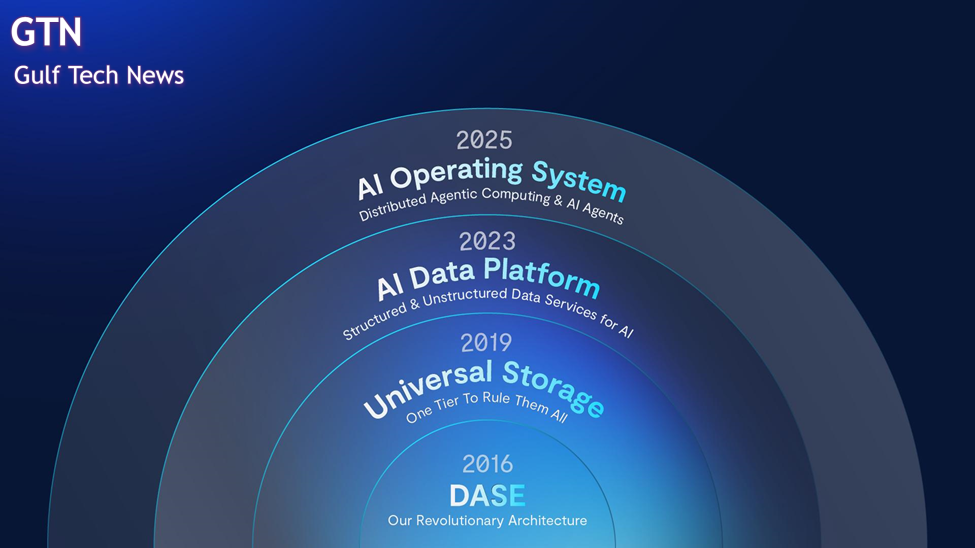 GTN
Gulf Tech News

2025
AI Operating System
Distributed Agentic Computing & AI Agents

2023
AI Data Platform
Structured & Unstructured Data Services for AI

2019
Universal Storage
One Tier To Rule Them All

2016
DASE
Our Revolutionary Architecture